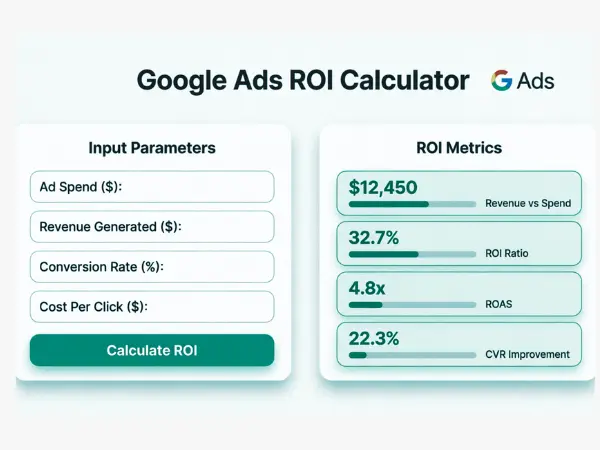 Google Ads ROI Calculator

G Ads

Input Parameters

Ad Spend ($):

Revenue Generated ($):

Conversion Rate (%):

Cost Per Click ($):

Calculate ROI

ROI Metrics

$12,450
Revenue vs Spend

32.7%
ROI Ratio

4.8x
ROAS

22.3%
CVR Improvement